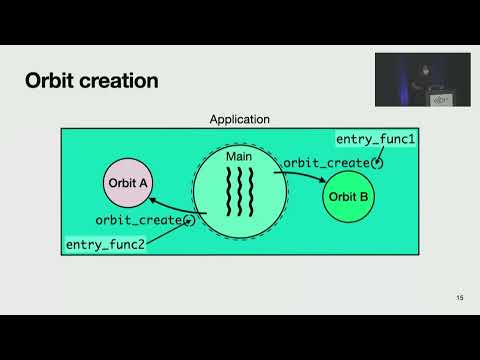 Orbit creation

Application

entry_func1

Main

orbit_create()

Orbit A

Orbit B

orbit_create()

entry_func2

15